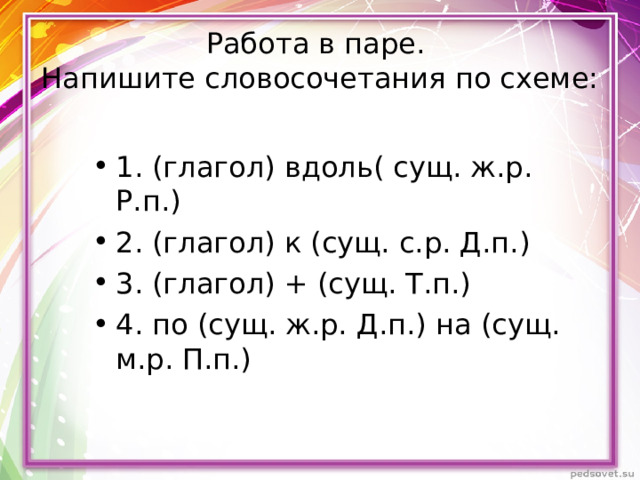 Работа в паре.
Напишите словосочетания по схеме:

• 1. (глагол) вдоль( сущ. ж.р. Р.п.)
• 2. (глагол) к (сущ. с.р. Д.п.)
• 3. (глагол) + (сущ. Т.п.)
• 4. по (сущ. ж.р. Д.п.) на (сущ. м.р. П.п.)

pedsovet.su